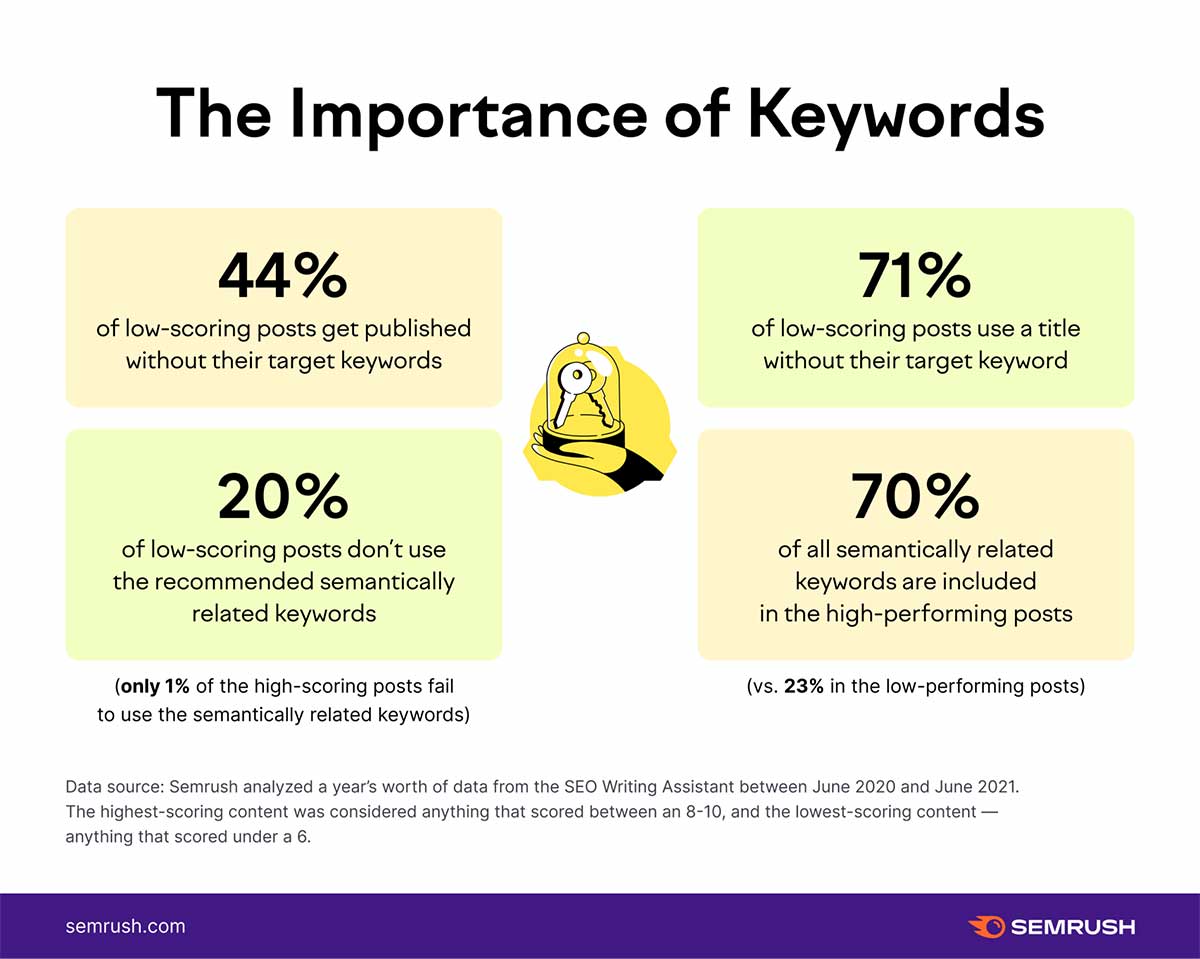 The Importance of Keywords

44%
of low-scoring posts get published without their target keywords

20%
of low-scoring posts don't use the recommended semantically related keywords

(only 1% of the high-scoring posts fail to use the semantically related keywords)

71%
of low-scoring posts use a title without their target keyword

70%
of all semantically related keywords are included in the high-performing posts

(vs. 23% in the low-performing posts)

Data source: Semrush analyzed a year's worth of data from the SEO Writing Assistant between June 2020 and June 2021. The highest-scoring content was considered anything that scored between an 8-10, and the lowest-scoring content — anything that scored under a 6.

semrush.com

SEMRUSH